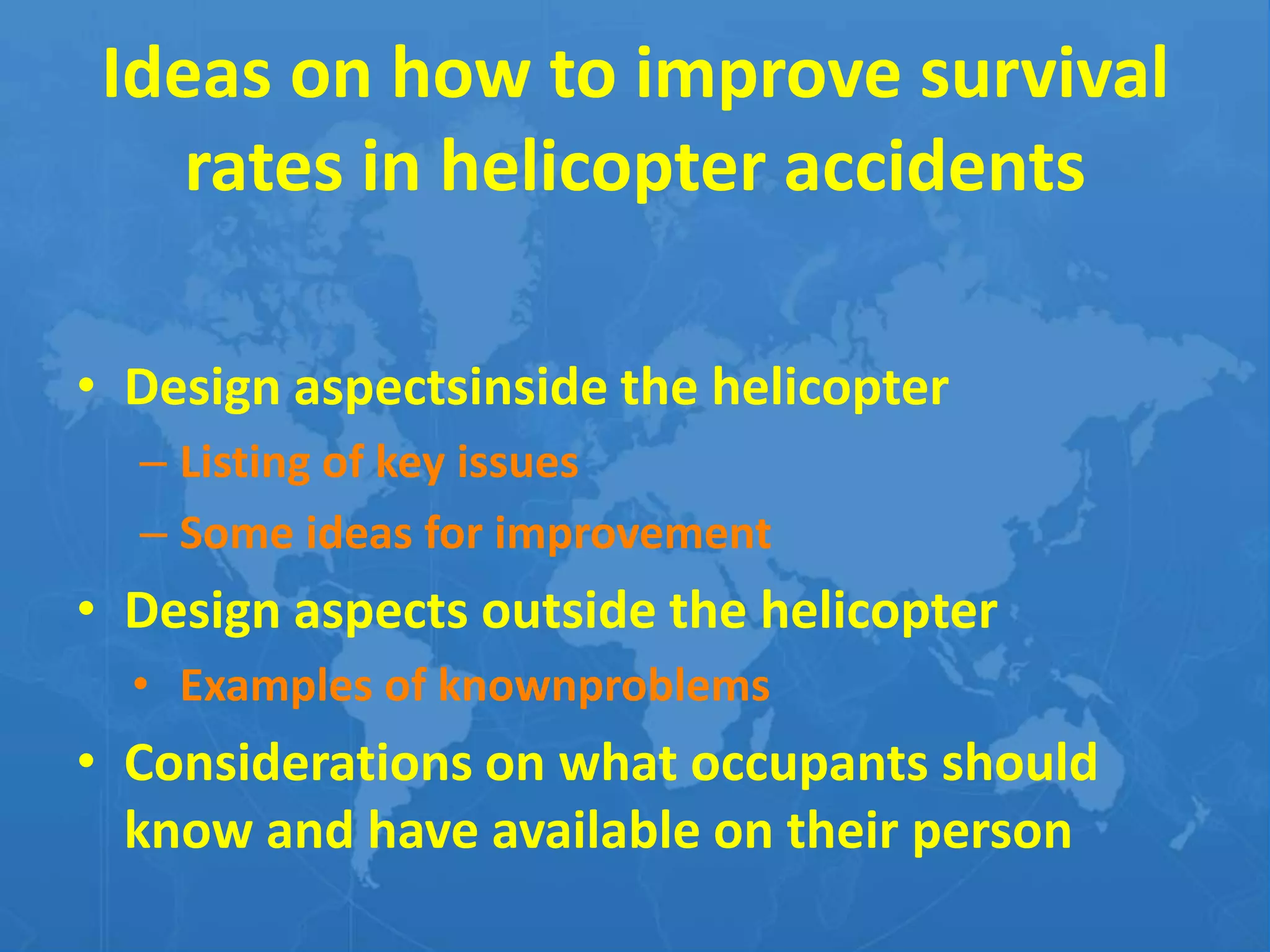 Ideas on how to improve survival rates in helicopter accidents

• Design aspectsinside the helicopter
– Listing of key issues
– Some ideas for improvement
• Design aspects outside the helicopter
• Examples of knownproblems
• Considerations on what occupants should know and have available on their person